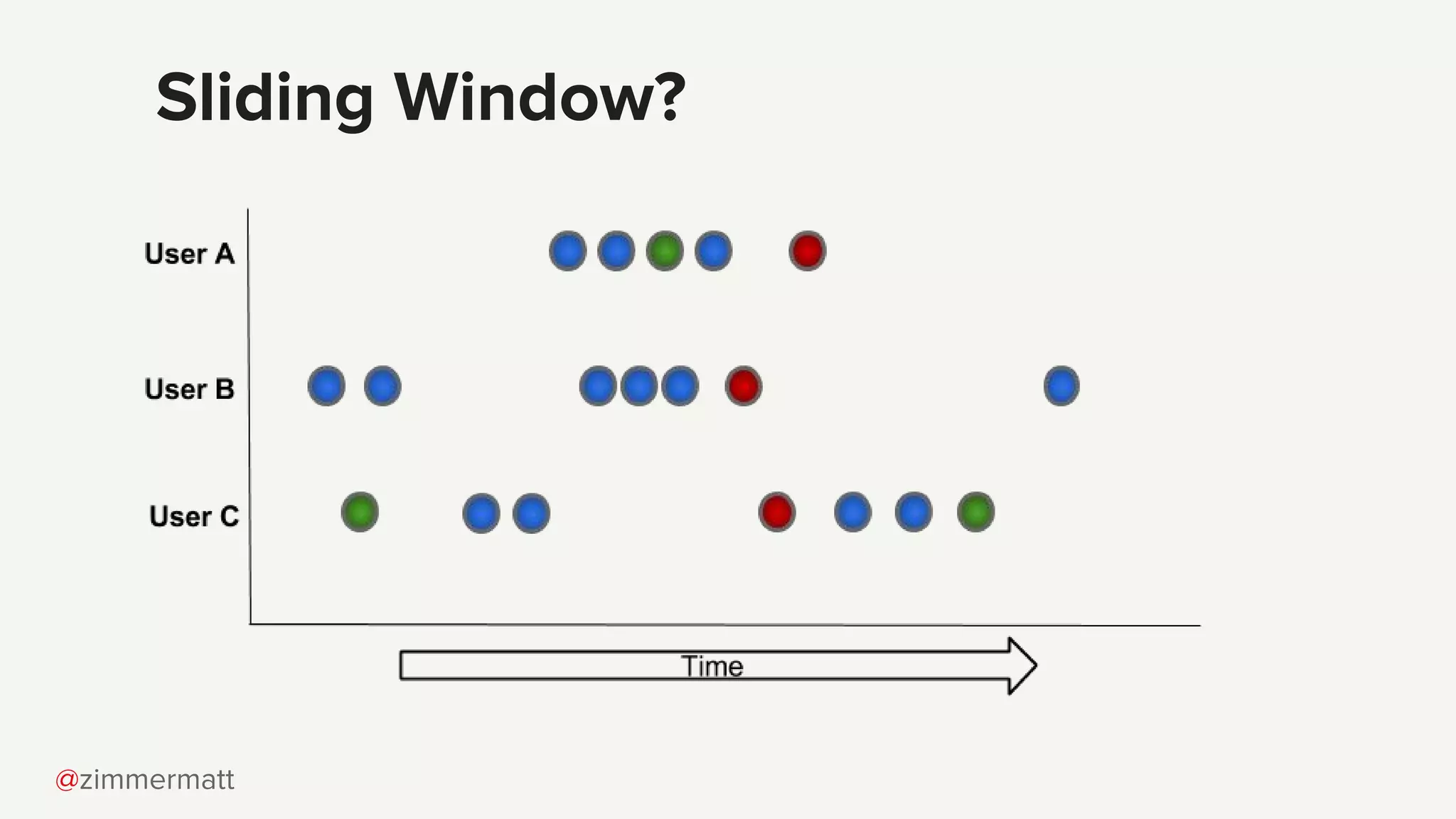 Sliding Window?

User A

User B

User C

Time

@zimmermatt